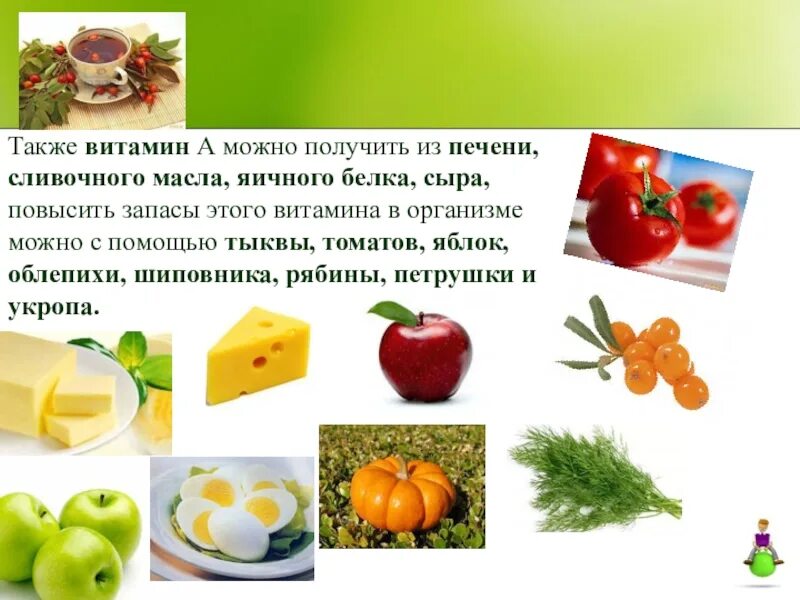 Также витамин А можно получить из печени, сливочного масла, яичного белка, сыра, повысить запасы этого витамина в организме можно с помощью тыквы, томатов, яблок, облепихи, шиповника, рябины, петрушки и укропа.